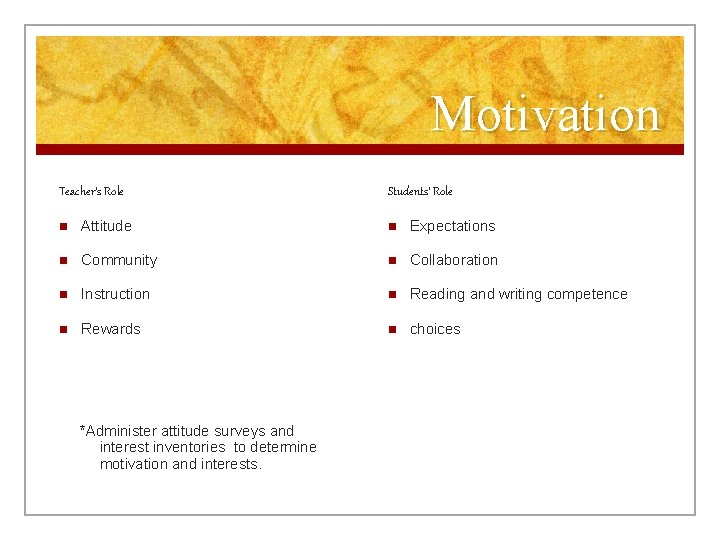 Motivation

Teacher's Role

Attitude

Community

Instruction

Rewards

*Administer attitude surveys and interest inventories to determine motivation and interests.

Students' Role

Expectations

Collaboration

Reading and writing competence

choices